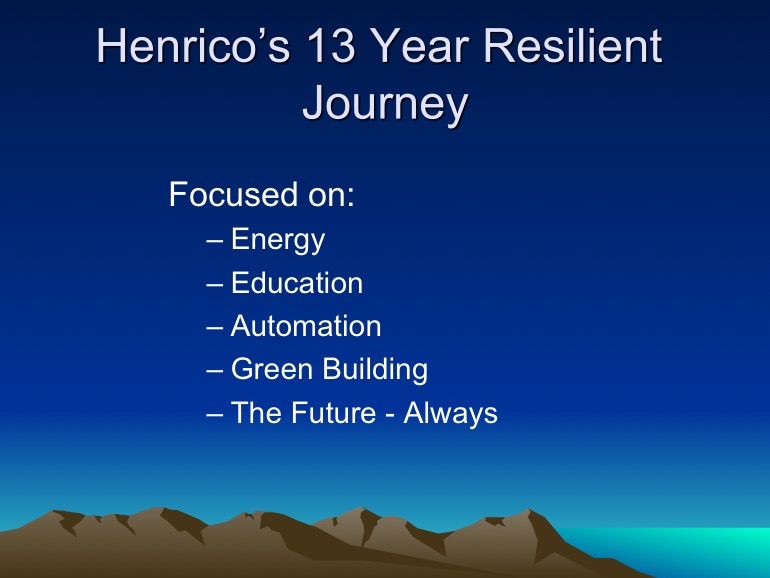 Henrico's 13 Year Resilient Journey

Focused on:
– Energy
– Education
– Automation
– Green Building
– The Future - Always